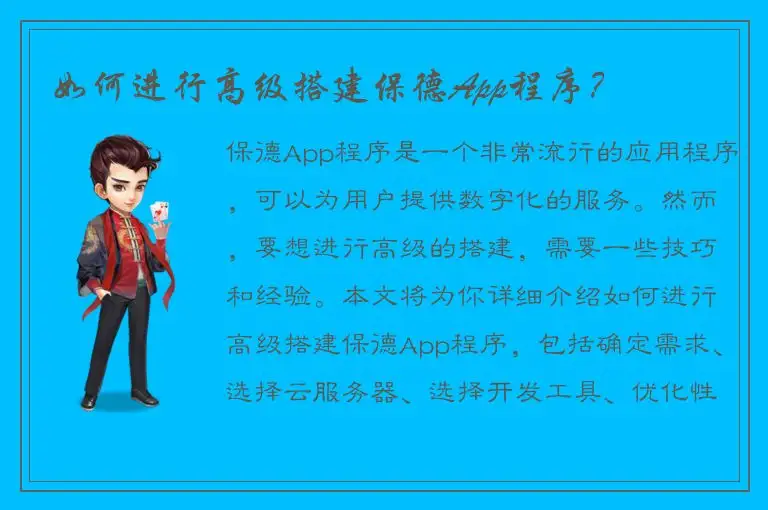 如何进行高级搭建保德App程序？

保德App程序是一个非常流行的应用程序，可以为用户提供数字化的服务。然而，要想进行高级的搭建，需要一些技巧和经验。本文将为你详细介绍如何进行高级搭建保德App程序，包括确定需求、选择云服务器、选择开发工具、优化性